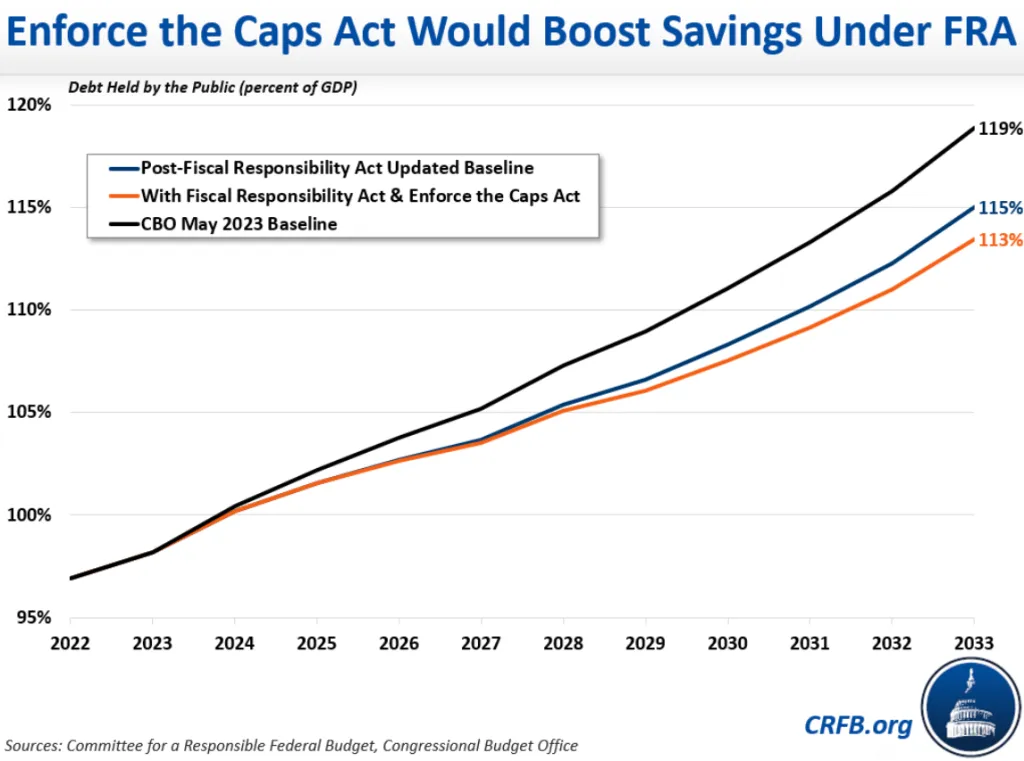 Enforce the Caps Act Would Boost Savings Under FRA

Debt Held by the Public (percent of GDP)

120%
115%
110%
105%
100%
95%

Post-Fiscal Responsibility Act Updated Baseline
With Fiscal Responsibility Act & Enforce the Caps Act
CBO May 2023 Baseline

119%
115%
113%

2022 2023 2024 2025 2026 2027 2028 2029 2030 2031 2032 2033

CRFB.org

Sources: Committee for a Responsible Federal Budget, Congressional Budget Office